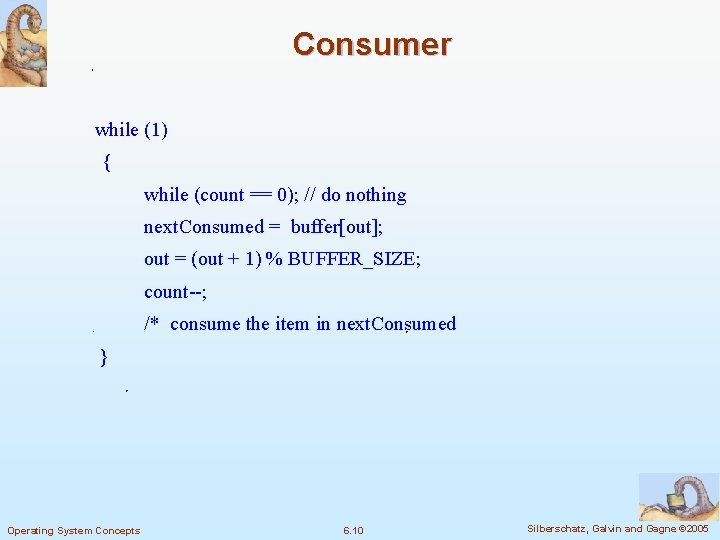 Consumer

while (1)
{
while (count == 0); // do nothing
nextConsumed = buffer[out];
out = (out + 1) % BUFFER_SIZE;
count--;
/* consume the item in nextConsumed
}

Operating System Concepts 6.10 Silberschatz, Galvin and Gagne ©2005